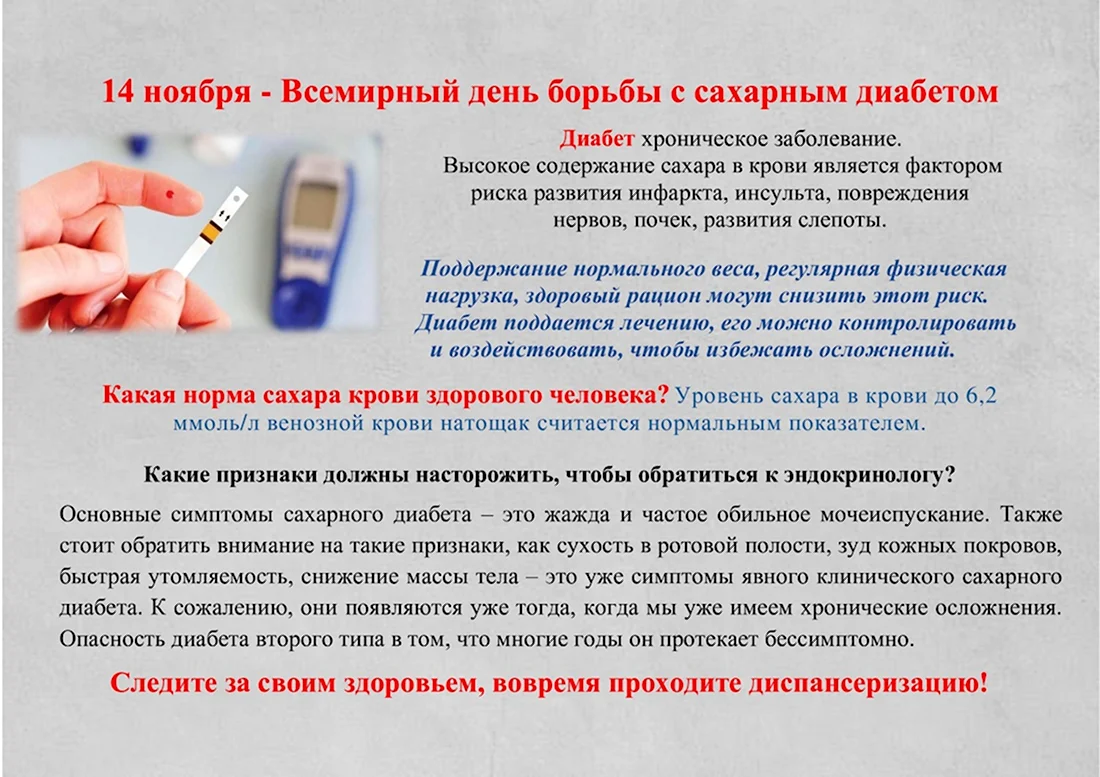 14 ноября - Всемирный день борьбы с сахарным диабетом

Диабет хроническое заболевание. Высокое содержание сахара в крови является фактором риска развития инфаркта, инсульта, повреждения нервов, почек, развития слепоты.

Поддержание нормального веса, регулярная физическая нагрузка, здоровый рацион могут снизить этот риск. Диабет поддается лечению, его можно контролировать и воздействовать, чтобы избежать осложнений.

Какая норма сахара крови здорового человека? Уровень сахара в крови до 6,2 ммоль/л венозной крови натощак считается нормальным показателем.

Какие признаки должны насторожить, чтобы обратиться к эндокринологу?

Основные симптомы сахарного диабета – это жажда и частое обильное мочеиспускание. Также стоит обратить внимание на такие признаки, как сухость в ротовой полости, зуд кожных покровов, быстрая утомляемость, снижение массы тела – это уже симптомы явного клинического сахарного диабета. К сожалению, они появляются уже тогда, когда мы уже имеем хронические осложнения. Опасность диабета второго типа в том, что многие годы он протекает бессимптомно.

Следите за своим здоровьем, вовремя проходите диспансеризацию!